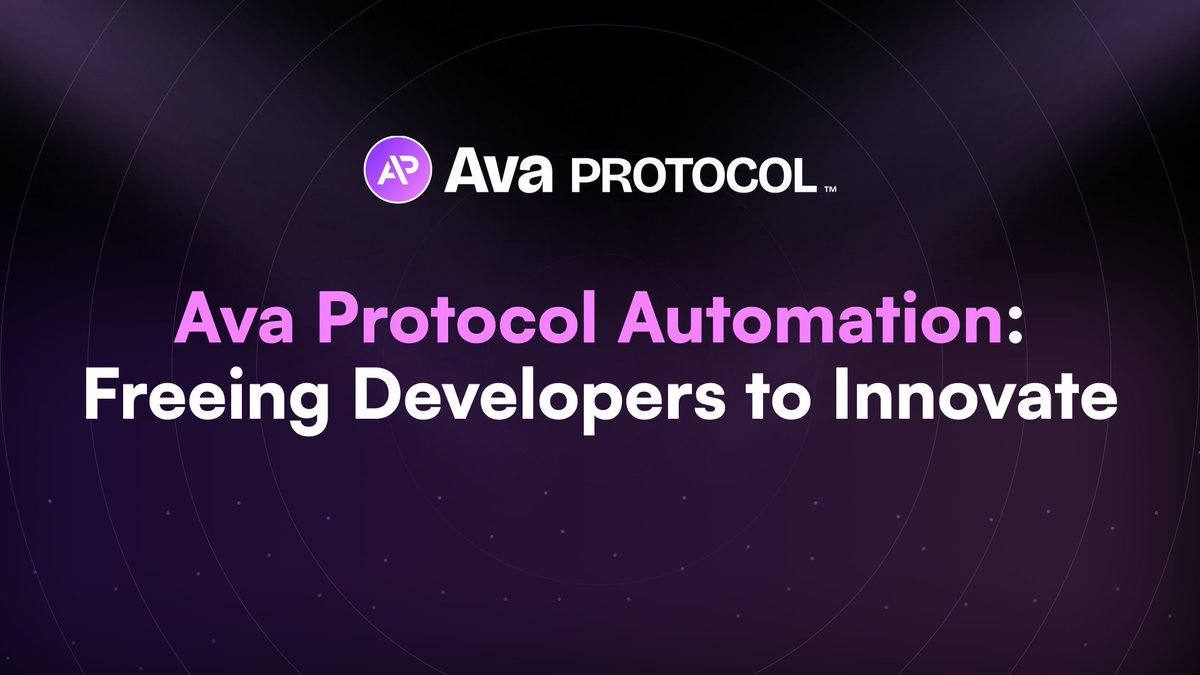 AP Ava PROTOCOL™

Ava Protocol Automation: Freeing Developers to Innovate